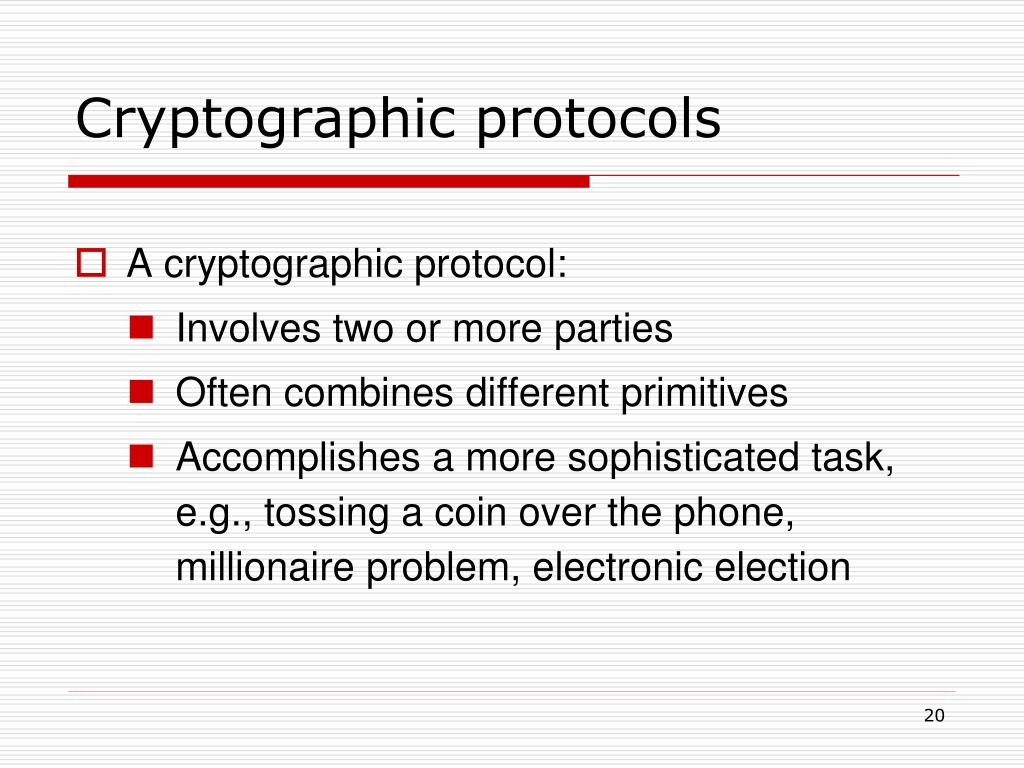 Cryptographic protocols

A cryptographic protocol:

Involves two or more parties

Often combines different primitives

Accomplishes a more sophisticated task, e.g., tossing a coin over the phone, millionaire problem, electronic election

20